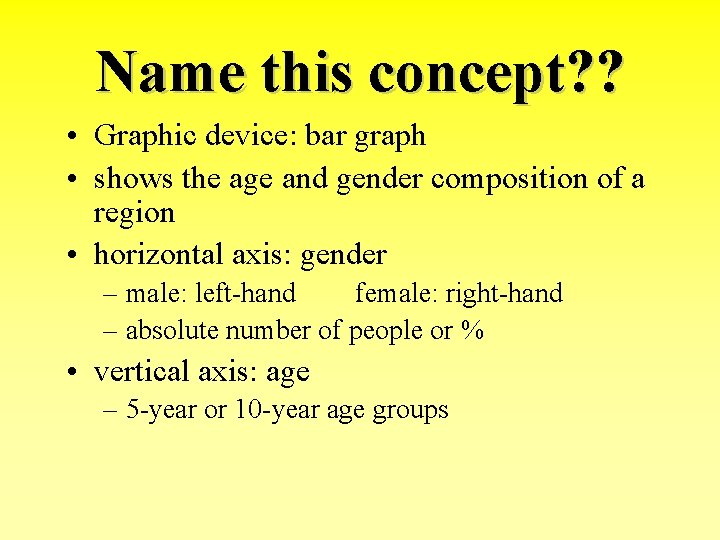 Name this concept??

• Graphic device: bar graph
• shows the age and gender composition of a region
• horizontal axis: gender
– male: left-hand female: right-hand
– absolute number of people or %
• vertical axis: age
– 5-year or 10-year age groups